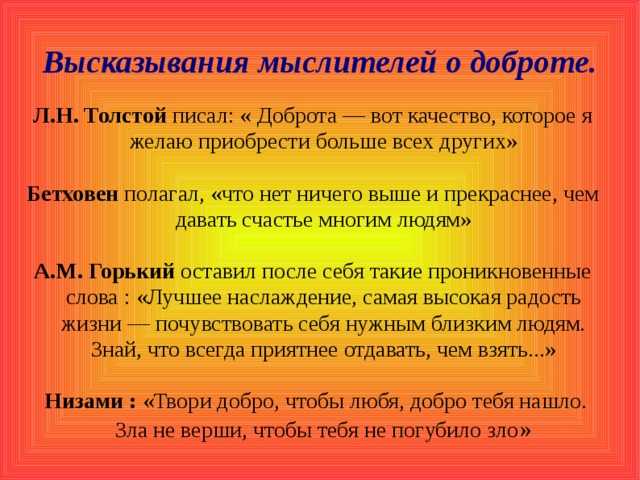 Высказывания мыслителей о доброте.

Л.Н. Толстой писал: « Доброта — вот качество, которое я желаю приобрести больше всех других»

Бетховен полагал, «что нет ничего выше и прекраснее, чем давать счастье многим людям»

А.М. Горький оставил после себя такие проникновенные слова : «Лучшее наслаждение, самая высокая радость жизни — почувствовать себя нужным близким людям. Знай, что всегда приятнее отдавать, чем взять...»

Низами : «Твори добро, чтобы любя, добро тебя нашло. Зла не верши, чтобы тебя не погубило зло»